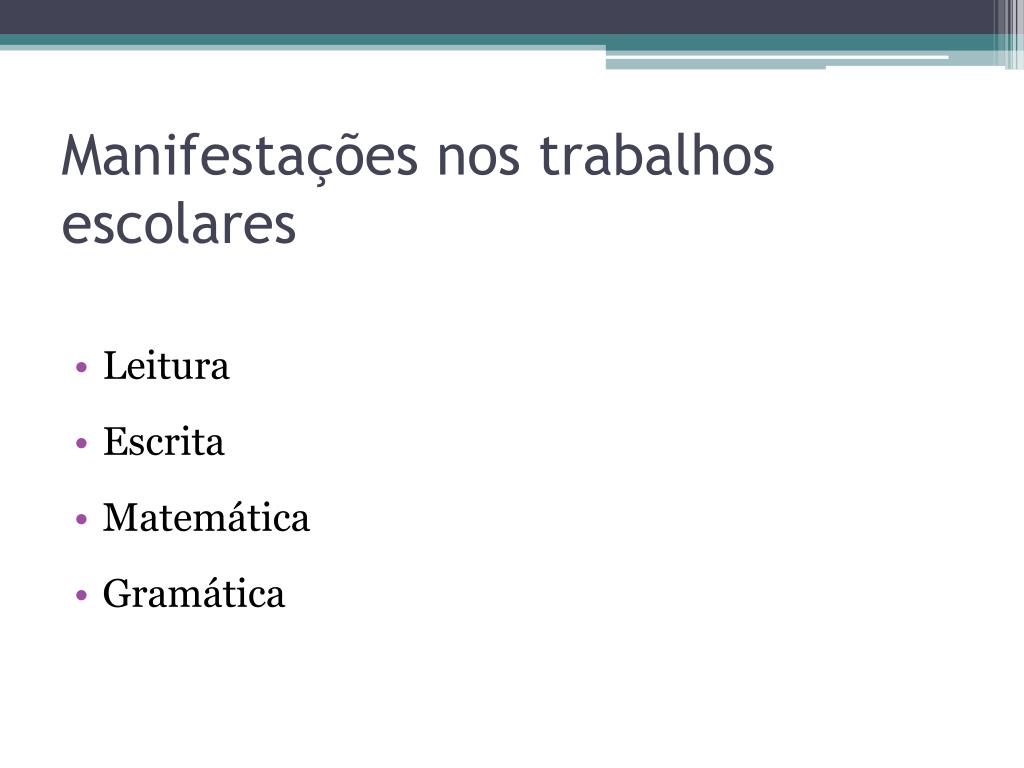 Manifestações nos trabalhos escolares

• Leitura
• Escrita
• Matemática
• Gramática